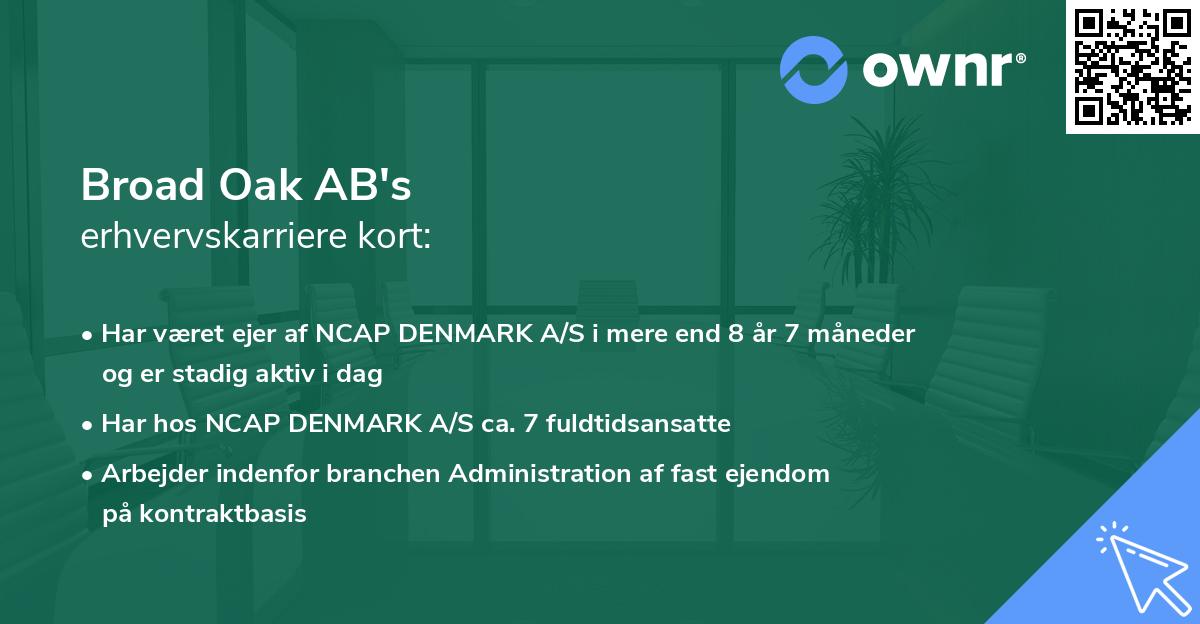 ownr®

Broad Oak AB's
erhvervskarriere kort:

• Har været ejer af NCAP DENMARK A/S i mere end 8 år 7 måneder og er stadig aktiv i dag
• Har hos NCAP DENMARK A/S ca. 7 fuldtidsansatte
• Arbejder indenfor branchen Administration af fast ejendom på kontraktbasis